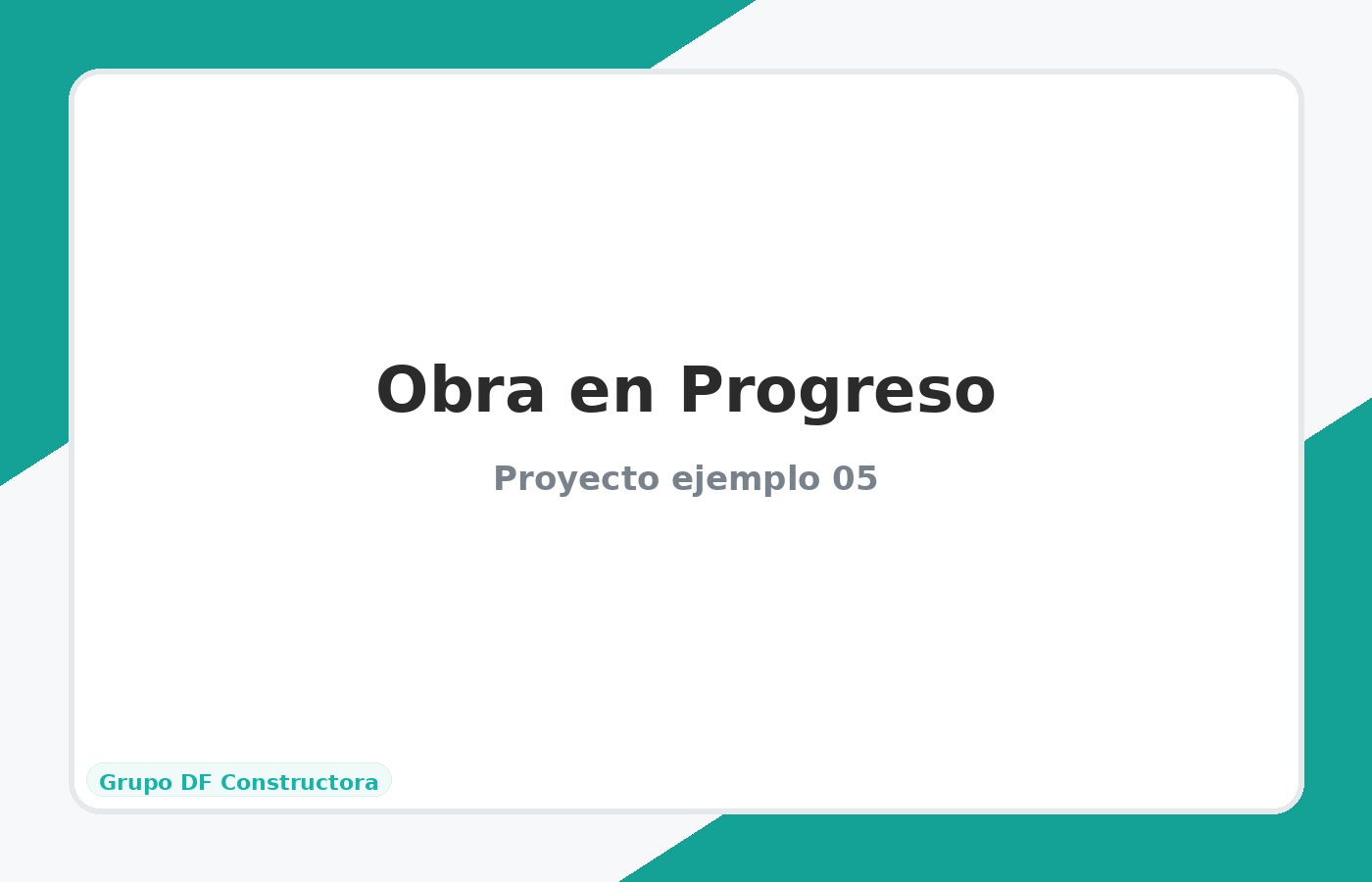 Obra en Progreso

Proyecto ejemplo 05

Grupo DF Constructora